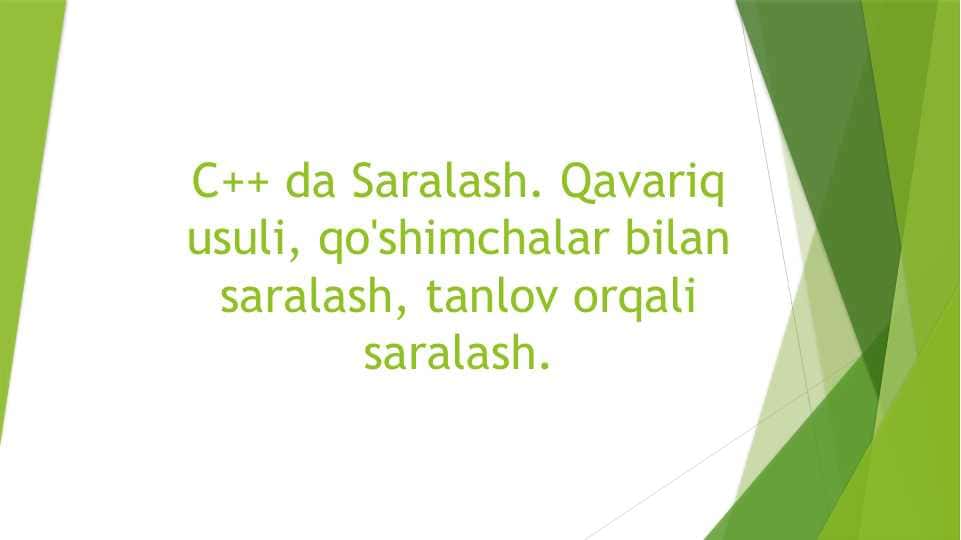 C++ da Saralash. Qavariq usuli, qo'shimchalar bilan saralash, tanlov orqali saralash.